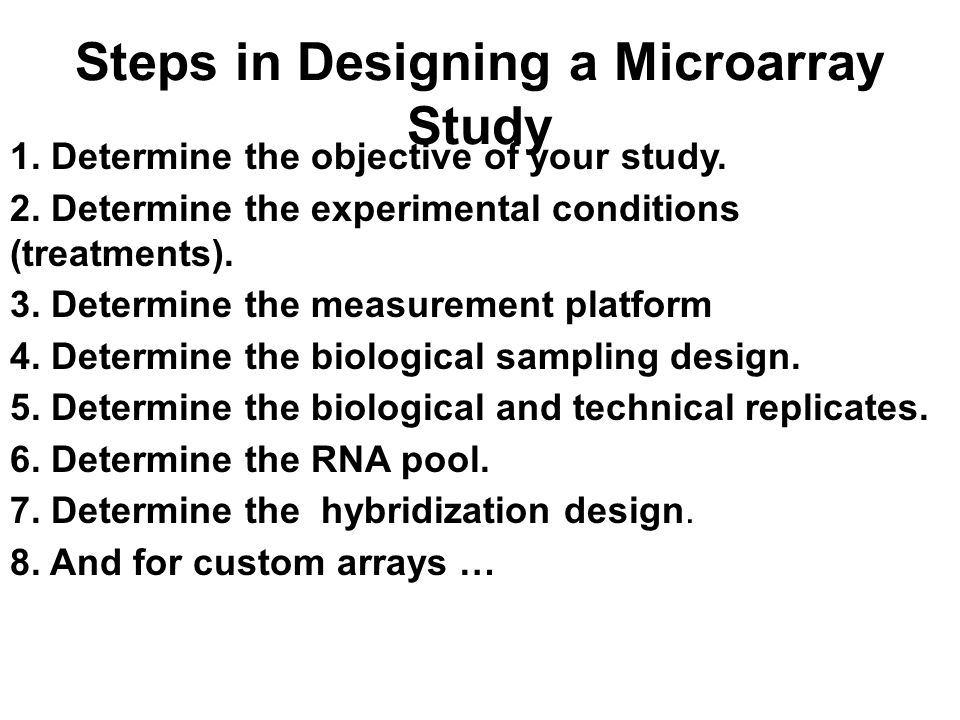 Steps in Designing a Microarray Study

1. Determine the objective of your study.
2. Determine the experimental conditions (treatments).
3. Determine the measurement platform
4. Determine the biological sampling design.
5. Determine the biological and technical replicates.
6. Determine the RNA pool.
7. Determine the hybridization design.
8. And for custom arrays …